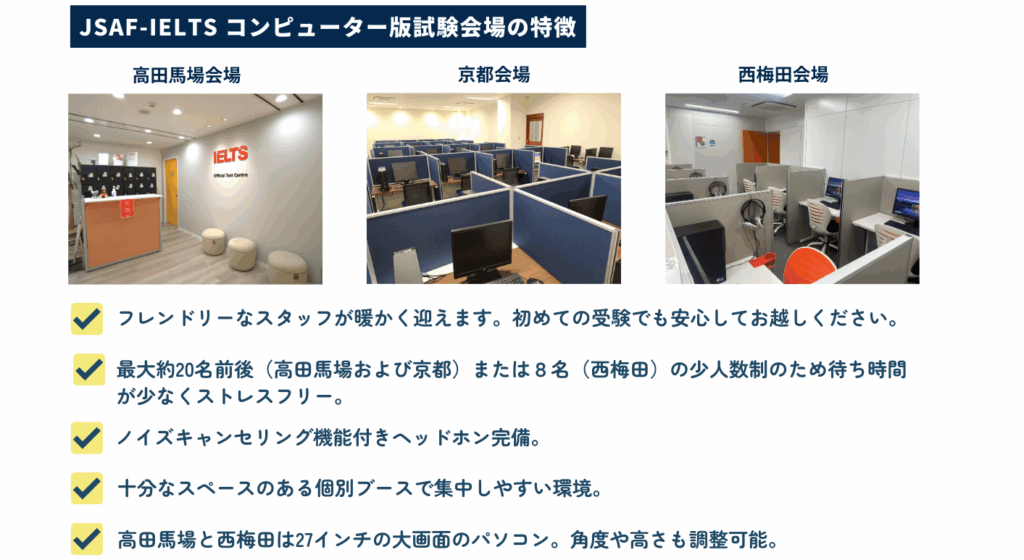 JSAF-IELTS コンピューター版試験会場の特徴

高田馬場会場

IELTS
Official Test Centre

京都会場

西梅田会場

フレンドリーなスタッフが暖かく迎えます。初めての受験でも安心してお越しください。

最大約20名前後（高田馬場および京都）または８名（西梅田）の少人数制のため待ち時間が少なくストレスフリー。

ノイズキャンセリング機能付きヘッドホン完備。

十分なスペースのある個別ブースで集中しやすい環境。

高田馬場と西梅田は27インチの大画面のパソコン。角度や高さも調整可能。